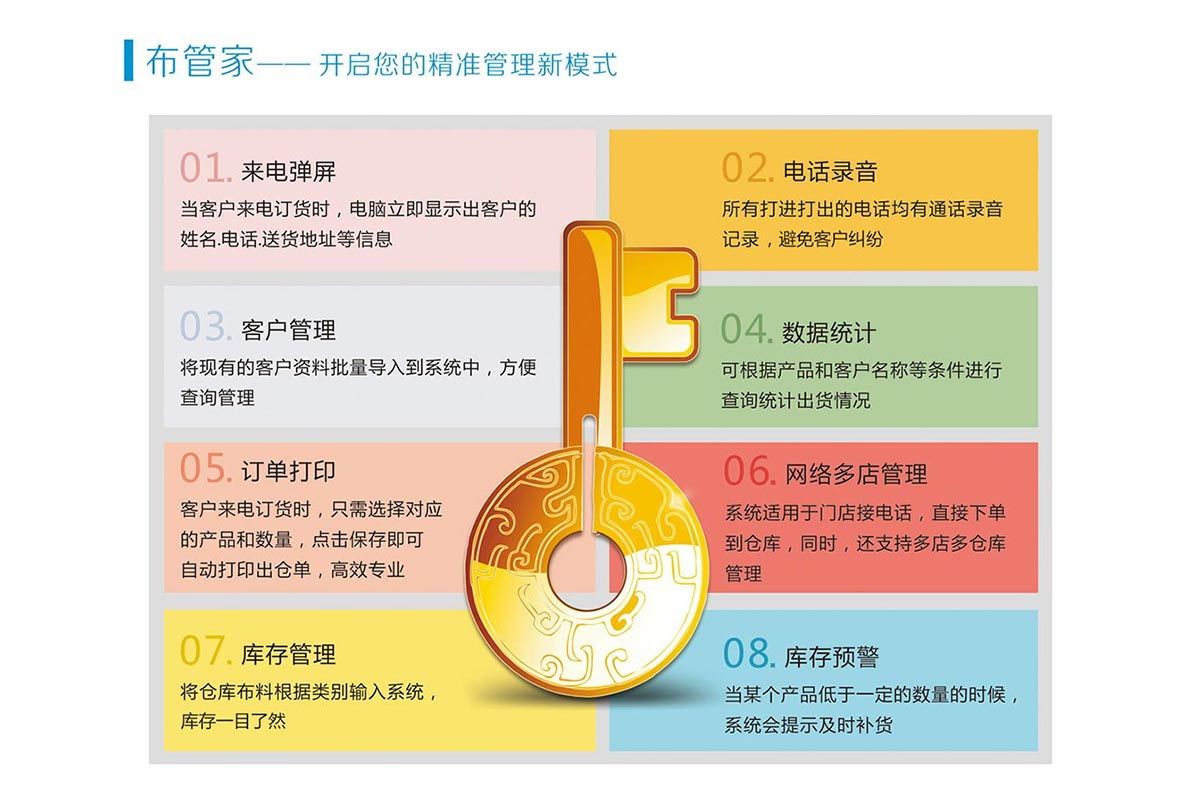 布管家—— 开启您的精准管理新模式

01. 来电弹屏
当客户来电订货时，电脑立即显示出客户的姓名.电话.送货地址等信息

02. 电话录音
所有打进打出的电话均有通话录音记录，避免客户纠纷

03. 客户管理
将现有的客户资料批量导入到系统中，方便查询管理

04. 数据统计
可根据产品和客户名称等条件进行查询统计出货情况

05. 订单打印
客户来电订货时，只需选择对应的产品和数量，点击保存即可自动打印出仓单，高效专业

06. 网络多店管理
系统适用于门店接电话，直接下单到仓库，同时，还支持多店多仓库管理

07. 库存管理
将仓库布料根据类别输入系统，库存一目了然

08. 库存预警
当某个产品低于一定的数量的时候，系统会提示及时补货